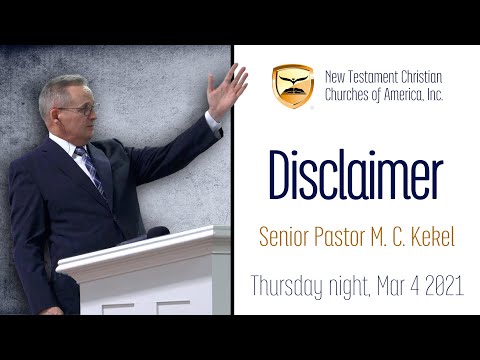 New Testament Christian Churches of America, Inc.

Disclaimer

Senior Pastor M. C. Kekel

Thursday night, Mar 4 2021